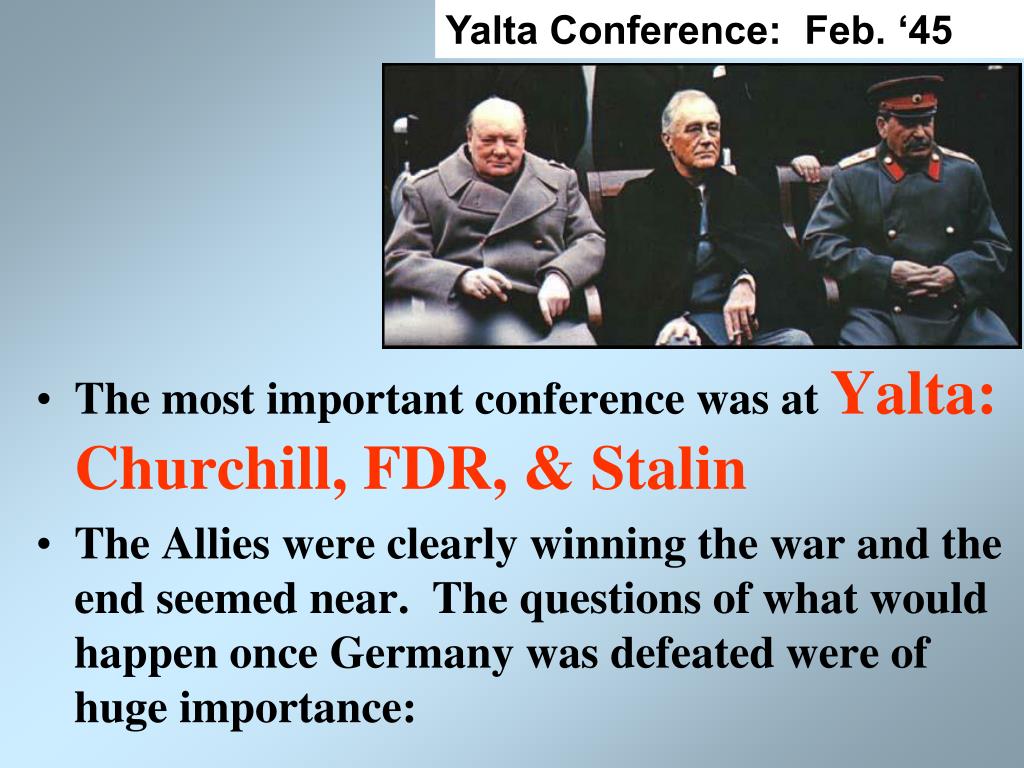 Yalta Conference: Feb. ‘45

• The most important conference was at Yalta: Churchill, FDR, & Stalin

• The Allies were clearly winning the war and the end seemed near. The questions of what would happen once Germany was defeated were of huge importance: